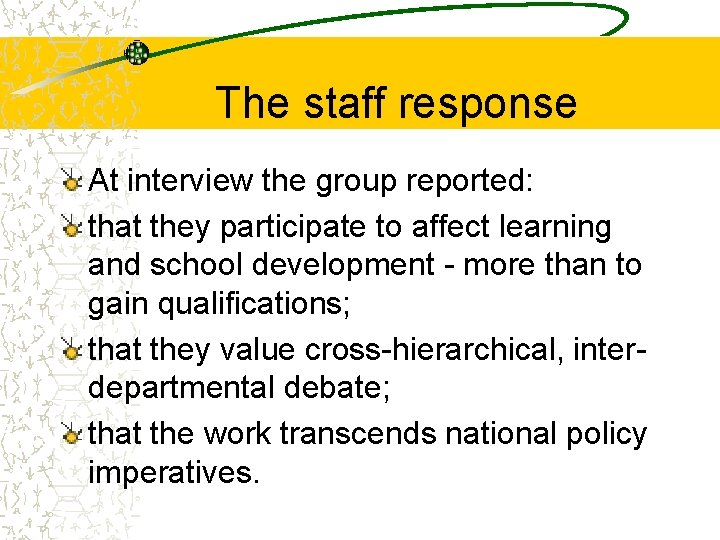 The staff response

At interview the group reported:

that they participate to affect learning and school development - more than to gain qualifications;

that they value cross-hierarchical, inter-departmental debate;

that the work transcends national policy imperatives.